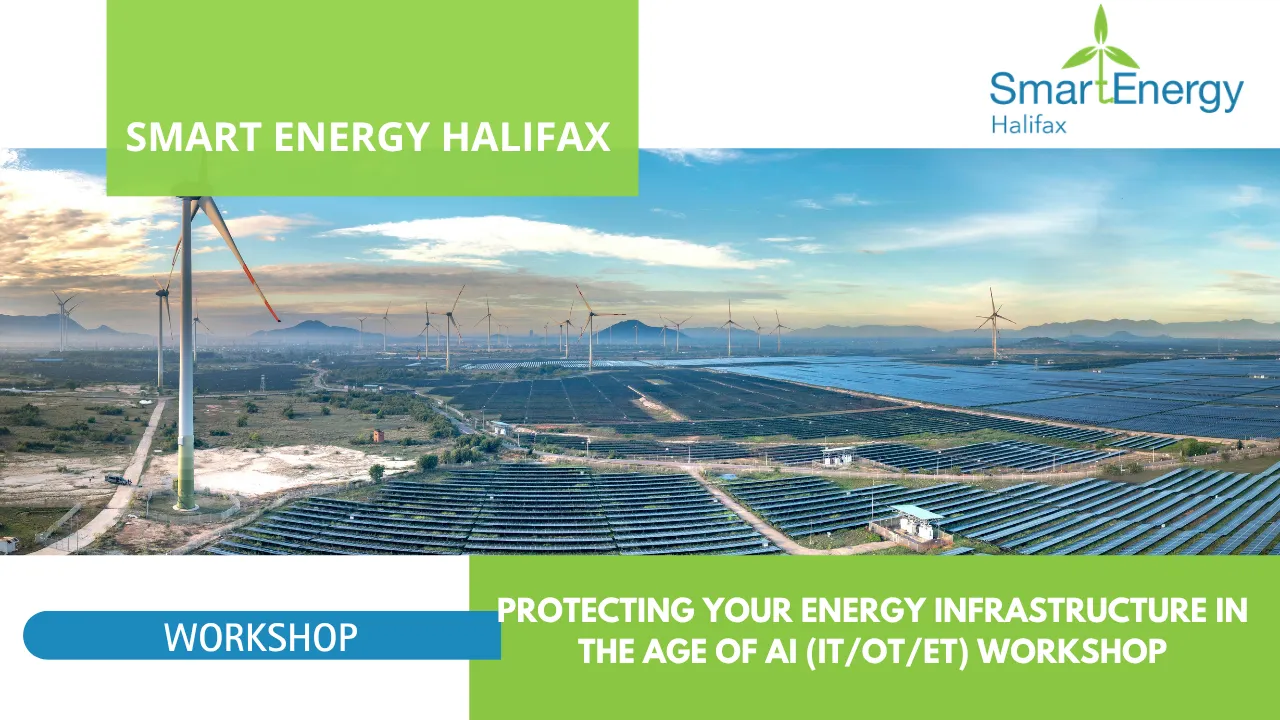 SMART ENERGY HALIFAX

SmartEnergy
Halifax

WORKSHOP

PROTECTING YOUR ENERGY INFRASTRUCTURE IN THE AGE OF AI (IT/OT/ET) WORKSHOP